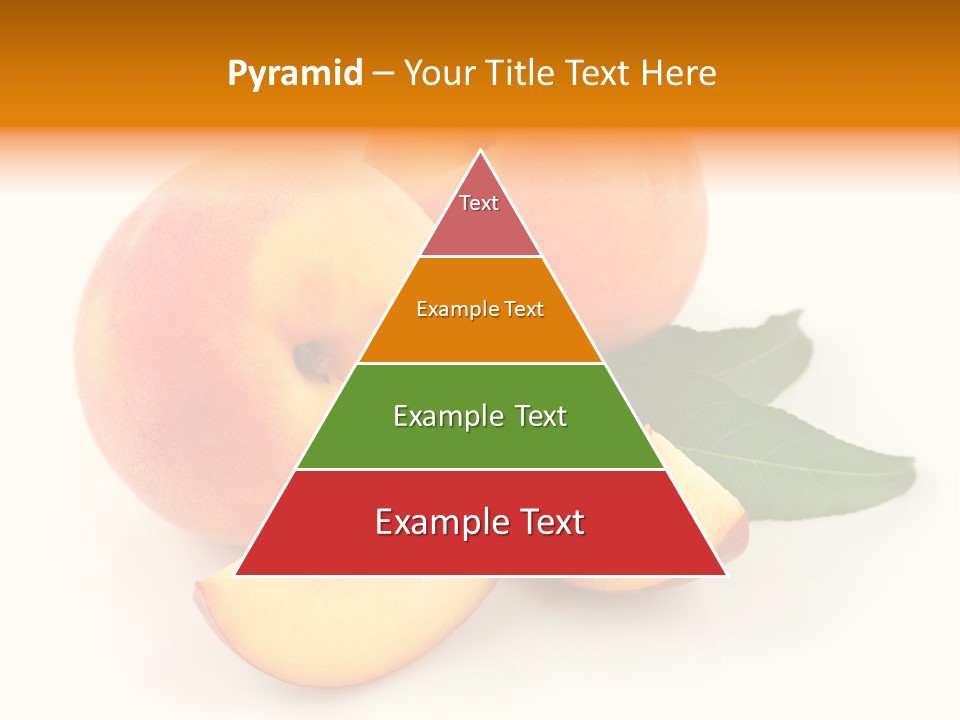 Pyramid – Your Title Text Here

Text

Example Text

Example Text

Example Text